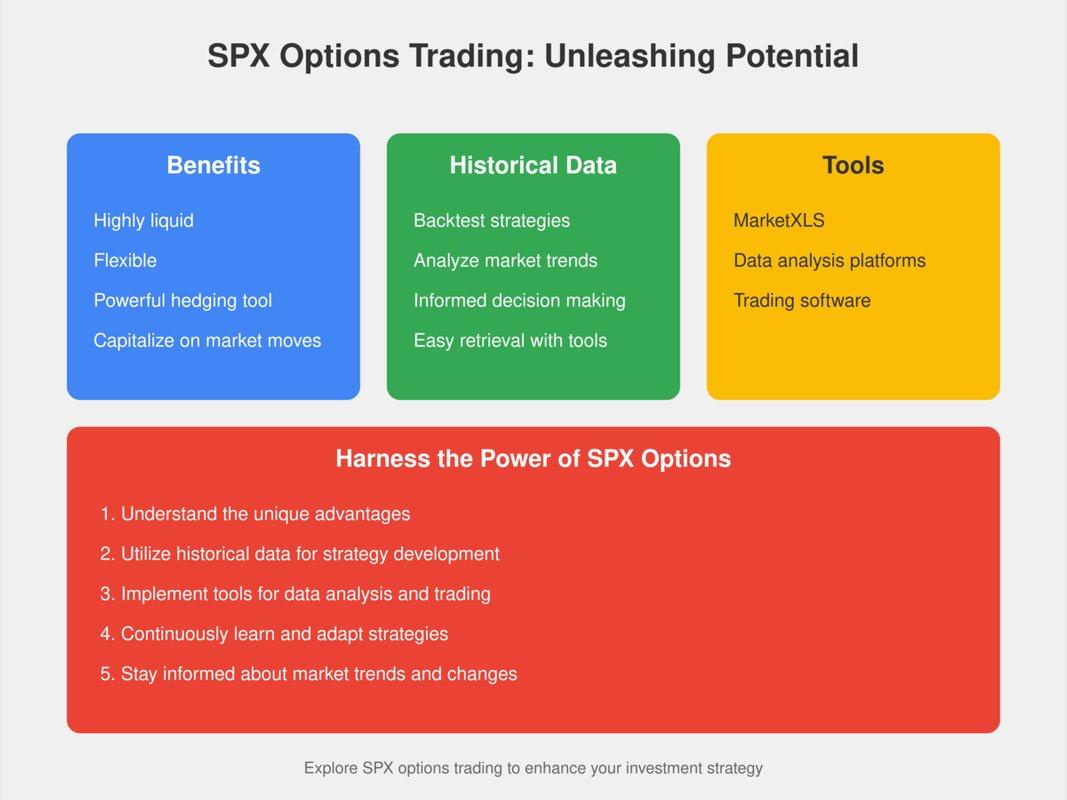 SPX Options Trading: Unleashing Potential

Benefits

Highly liquid

Flexible

Powerful hedging tool

Capitalize on market moves

Historical Data

Backtest strategies

Analyze market trends

Informed decision making

Easy retrieval with tools

Tools

MarketXLS

Data analysis platforms

Trading software

Harness the Power of SPX Options

1. Understand the unique advantages

2. Utilize historical data for strategy development

3. Implement tools for data analysis and trading

4. Continuously learn and adapt strategies

5. Stay informed about market trends and changes

Explore SPX options trading to enhance your investment strategy